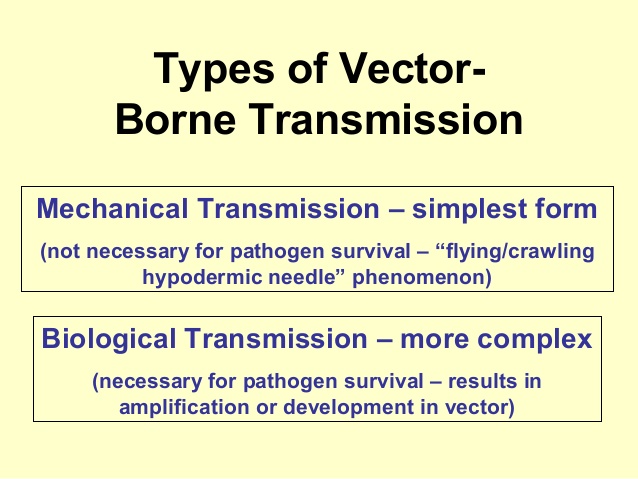 Types of Vector-Borne Transmission

Mechanical Transmission – simplest form

(not necessary for pathogen survival – “flying/crawling hypodermic needle” phenomenon)

Biological Transmission – more complex

(necessary for pathogen survival – results in amplification or development in vector)